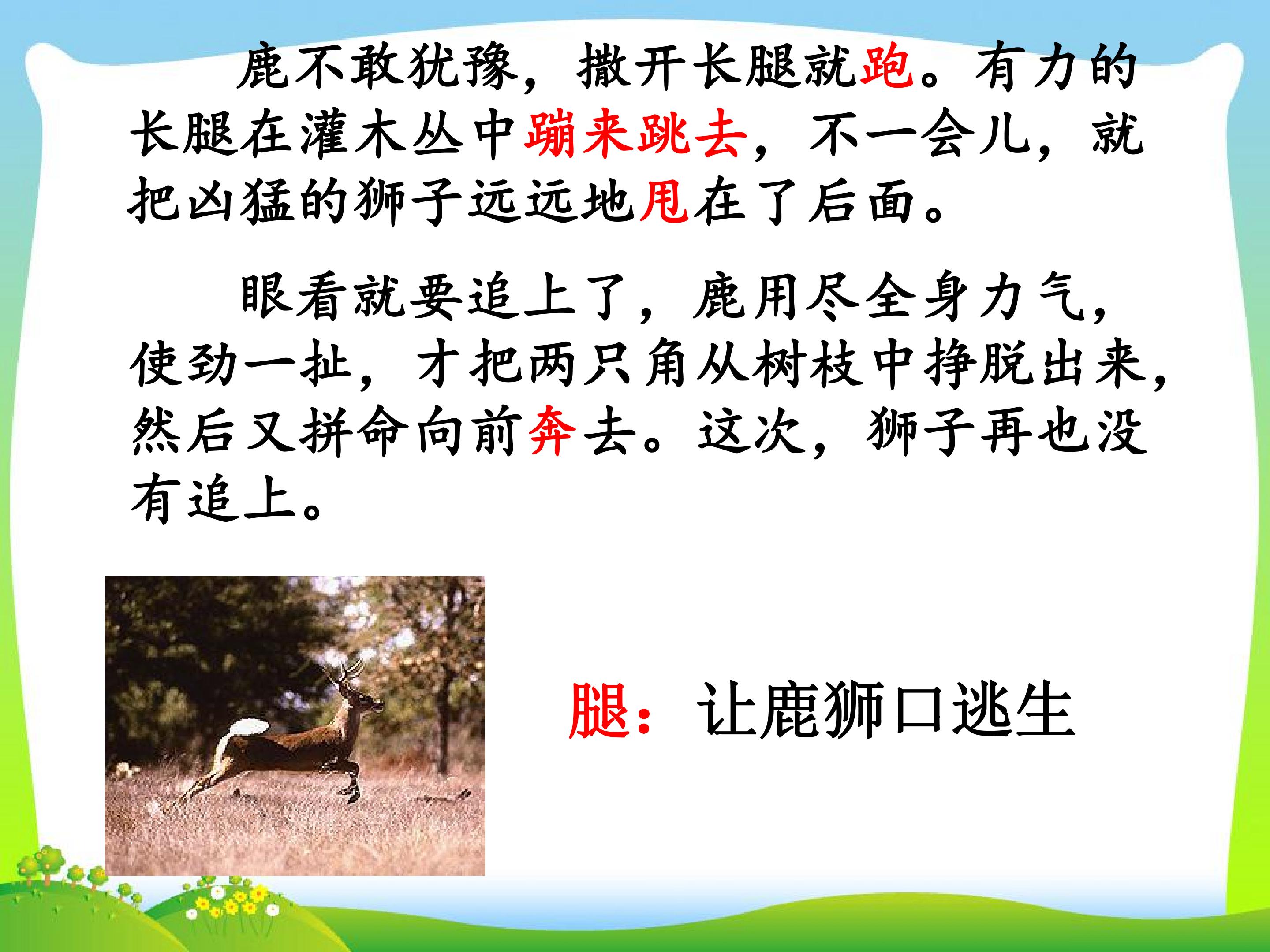 鹿不敢犹豫，撒开长腿就跑。有力的长腿在灌木丛中蹦来跳去，不一会儿，就把凶猛的狮子远远地甩在了后面。

眼看就要追上了，鹿用尽全身力气，使劲一扯，才把两只角从树枝中挣脱出来，然后又拼命向前奔去。这次，狮子再也没有追上。

腿：让鹿狮口逃生